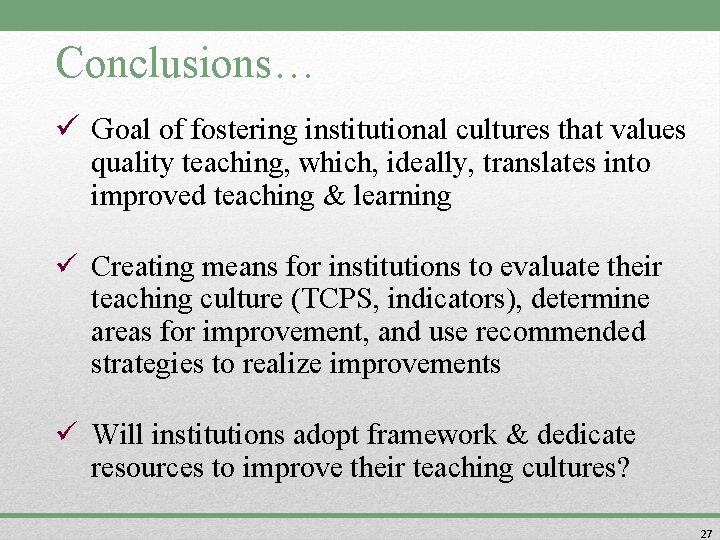 Conclusions…

✓ Goal of fostering institutional cultures that values quality teaching, which, ideally, translates into improved teaching & learning

✓ Creating means for institutions to evaluate their teaching culture (TCPS, indicators), determine areas for improvement, and use recommended strategies to realize improvements

✓ Will institutions adopt framework & dedicate resources to improve their teaching cultures?

27